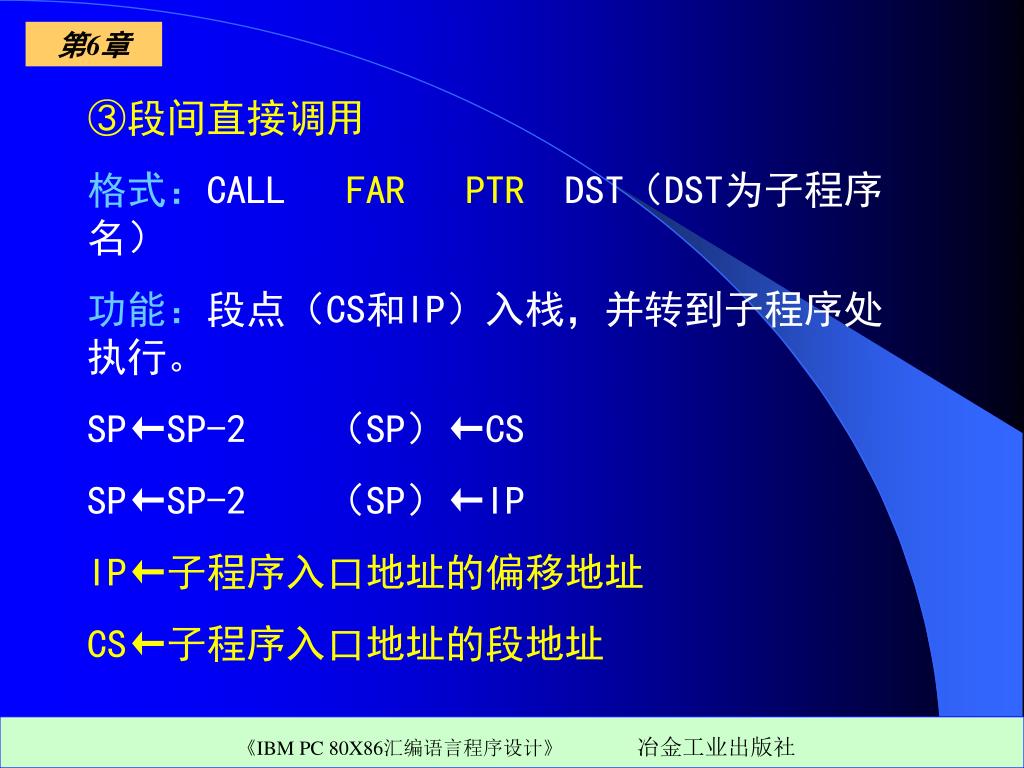 第6章

③段间直接调用

格式：CALL FAR PTR DST（DST为子程序名）

功能：段点（CS和IP）入栈，并转到子程序处执行。

SP←SP-2 （SP）←CS

SP←SP-2 （SP）←IP

IP←子程序入口地址的偏移地址

CS←子程序入口地址的段地址

《IBM PC 80X86汇编语言程序设计》 冶金工业出版社